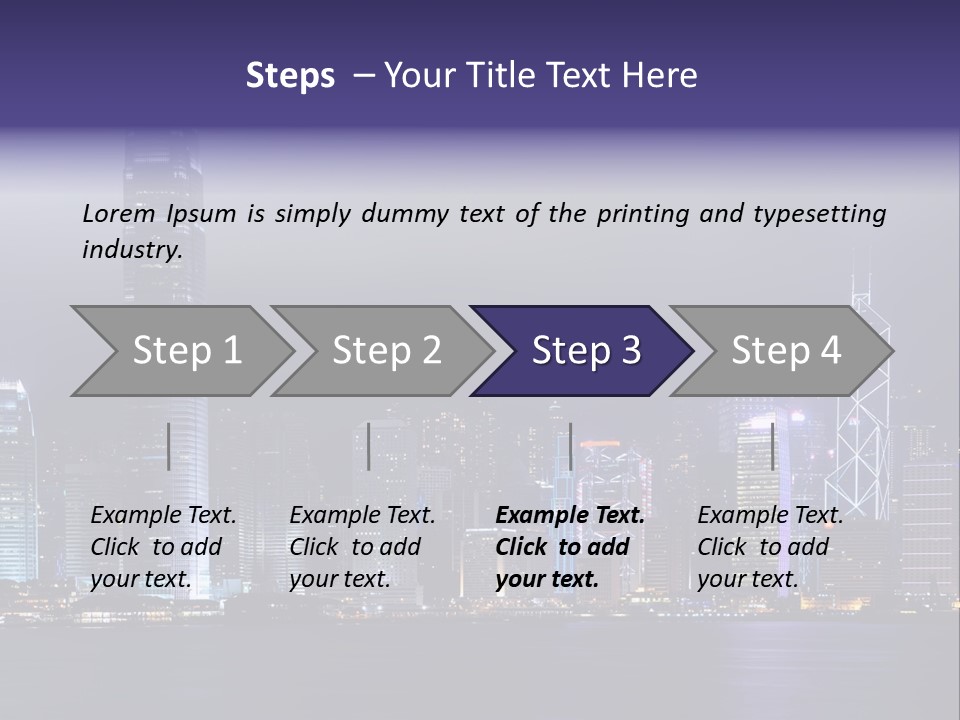 Steps – Your Title Text Here

Lorem Ipsum is simply dummy text of the printing and typesetting industry.

Step 1

Step 2

Step 3

Step 4

Example Text. Click to add your text.

Example Text. Click to add your text.

Example Text. Click to add your text.

Example Text. Click to add your text.